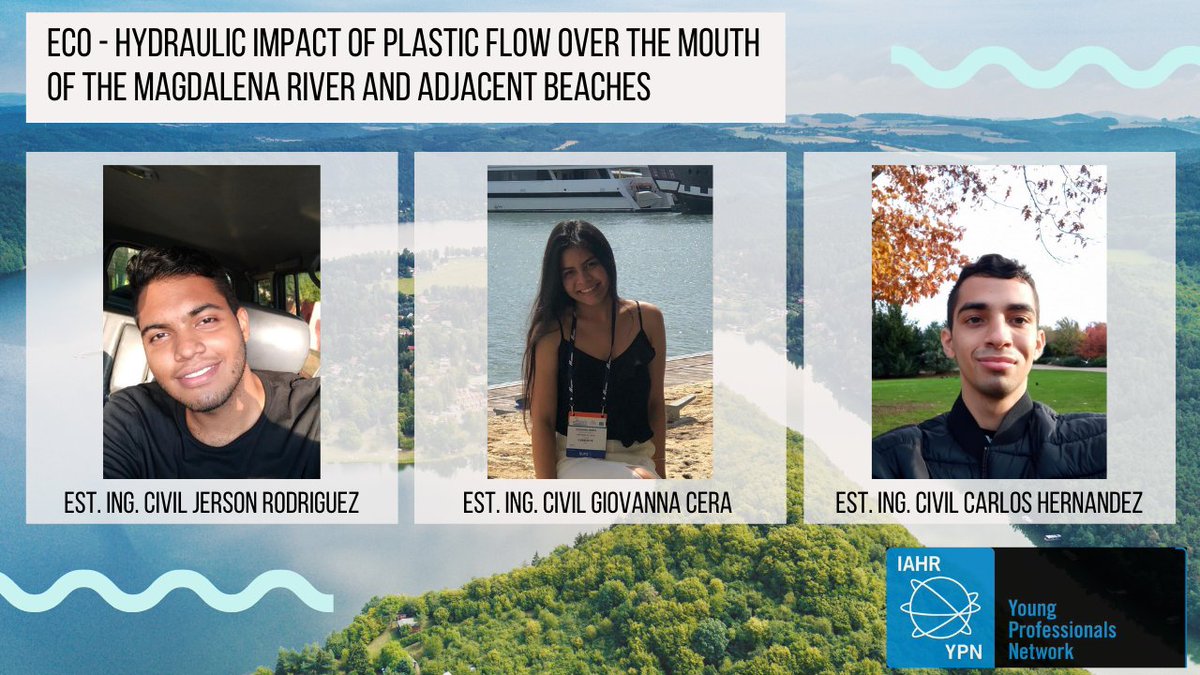 ECO - HYDRAULIC IMPACT OF PLASTIC FLOW OVER THE MOUTH OF THE MAGDALENA RIVER AND ADJACENT BEACHES

EST. ING. CIVIL JERSON RODRIGUEZ

EST. ING. CIVIL GIOVANNA CERA

EST. ING. CIVIL CARLOS HERNANDEZ

IAHR
YPN
Young Professionals Network